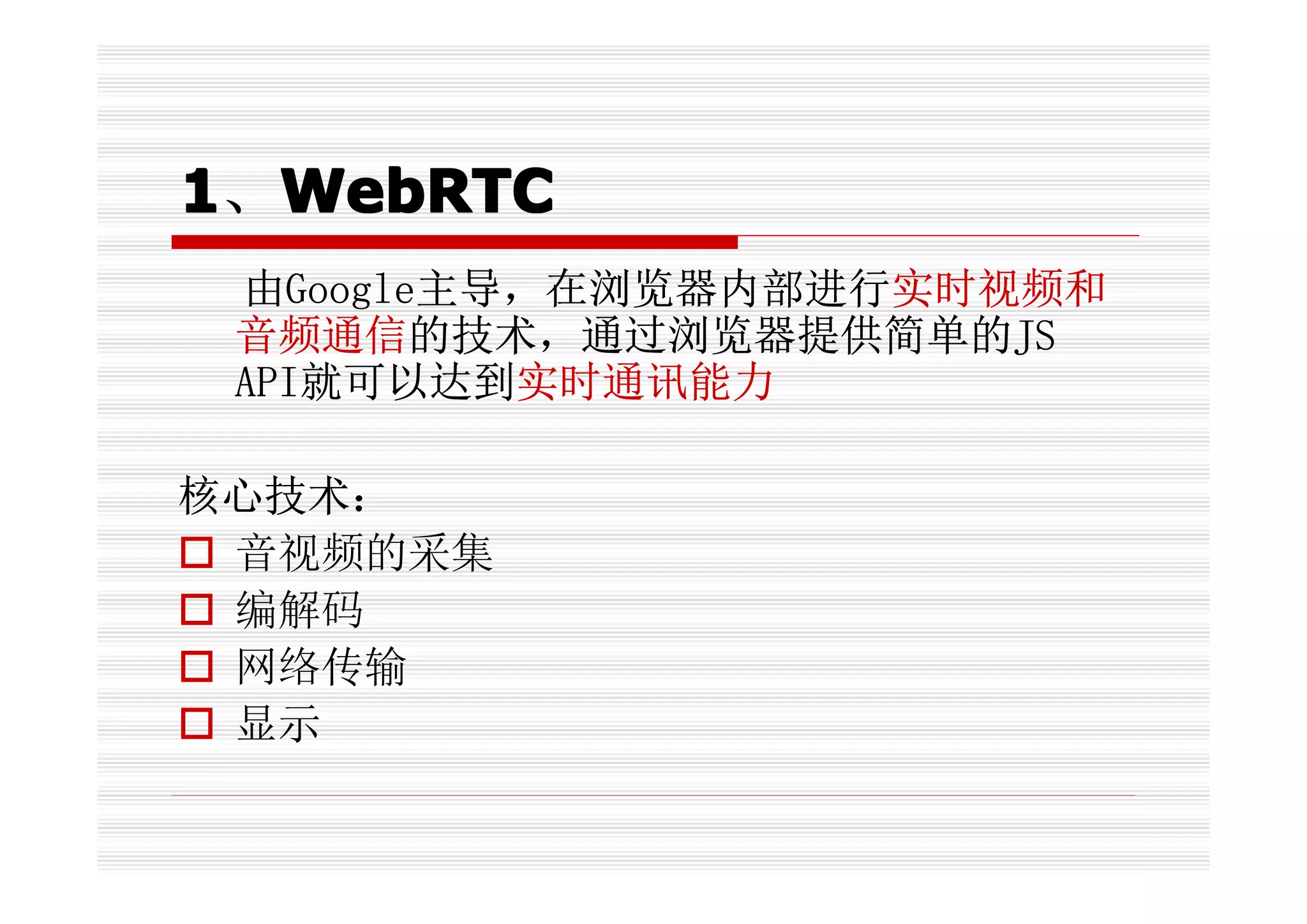 1、WebRTC

由Google主导，在浏览器内部进行实时视频和音频通信的技术，通过浏览器提供简单的JS API就可以达到实时通讯能力

核心技术：
□ 音视频的采集
□ 编解码
□ 网络传输
□ 显示